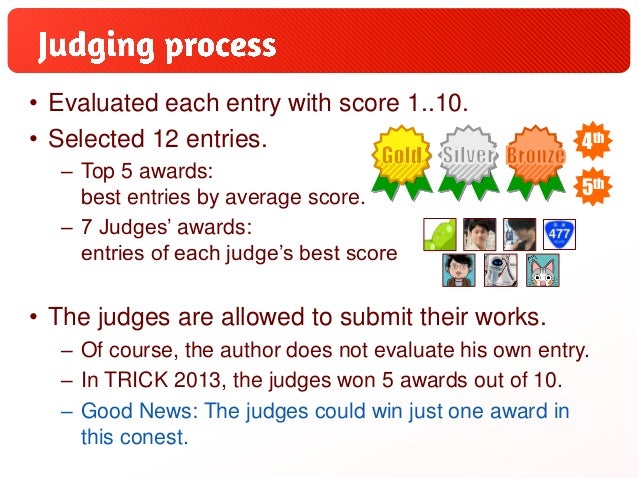 Judging process

• Evaluated each entry with score 1..10.

• Selected 12 entries.

– Top 5 awards: best entries by average score.

– 7 Judges' awards: entries of each judge's best score

Gold Silver Bronze 4th 5th

477

• The judges are allowed to submit their works.

– Of course, the author does not evaluate his own entry.

– In TRICK 2013, the judges won 5 awards out of 10.

– Good News: The judges could win just one award in this conest.